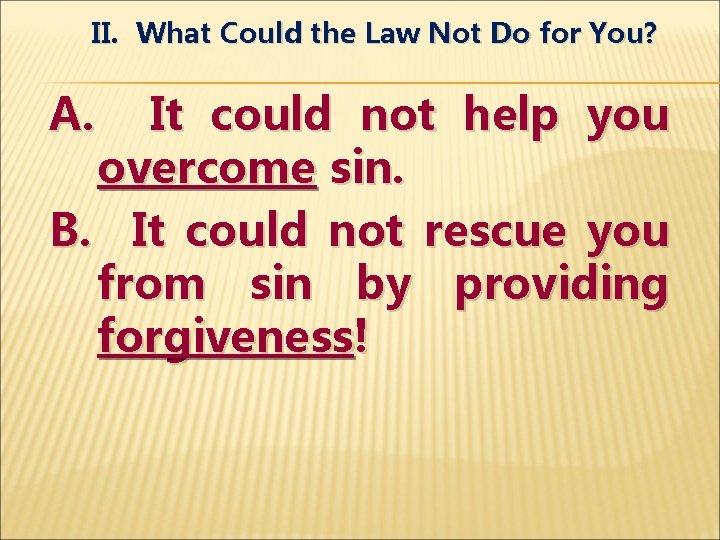 II. What Could the Law Not Do for You?

A. It could not help you overcome sin.

B. It could not rescue you from sin by providing forgiveness!